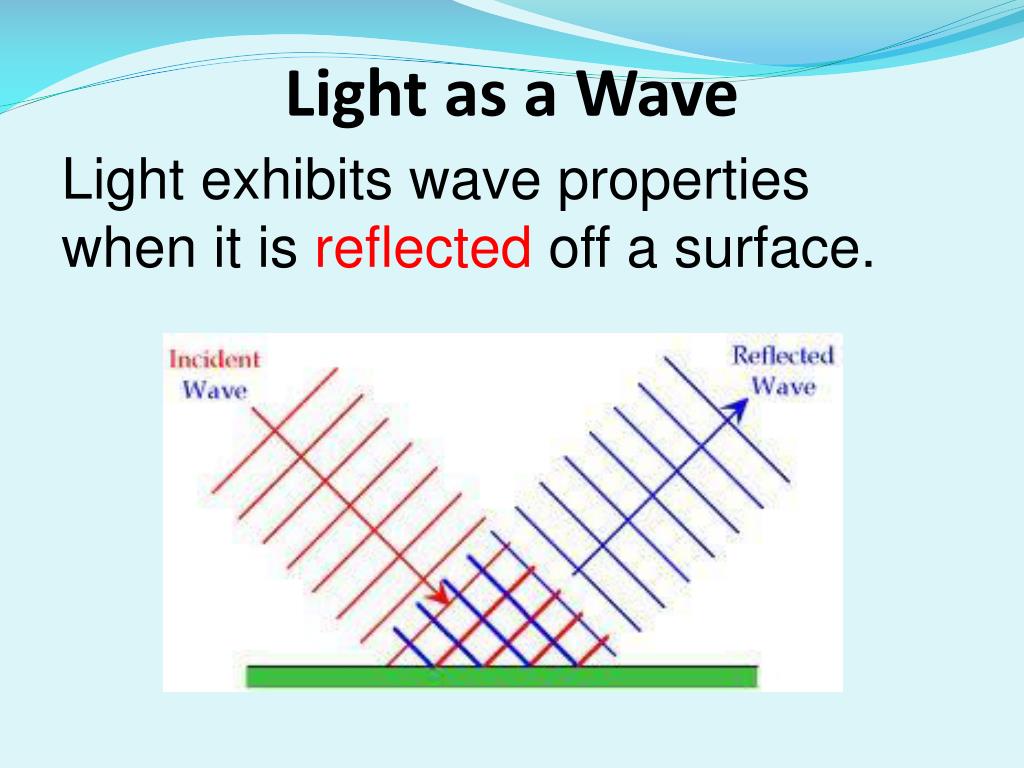 Light as a Wave

Light exhibits wave properties when it is reflected off a surface.

Incident Wave

Reflected Wave